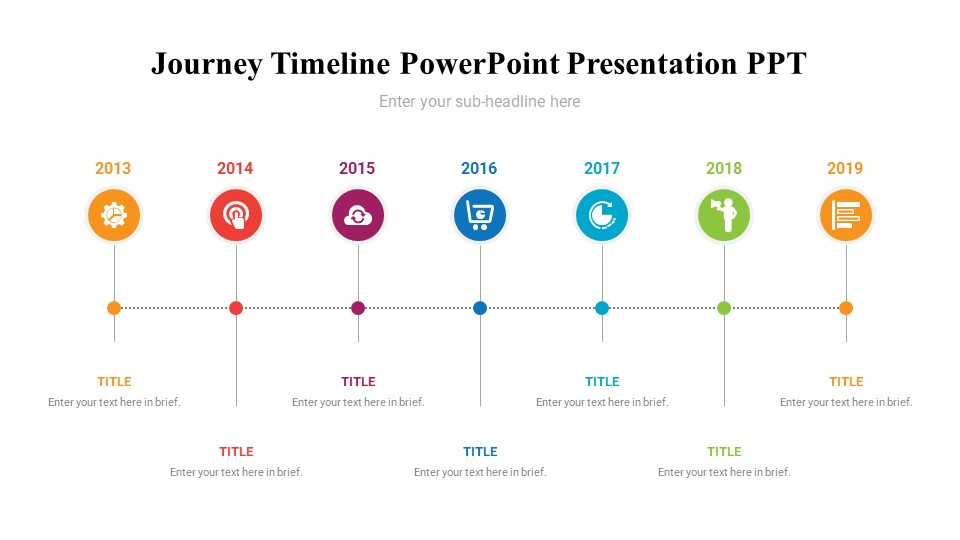 Journey Timeline PowerPoint Presentation PPT

Enter your sub-headline here

2013

2014

2015

2016

2017

2018

2019

TITLE
Enter your text here in brief.

TITLE
Enter your text here in brief.

TITLE
Enter your text here in brief.

TITLE
Enter your text here in brief.

TITLE
Enter your text here in brief.

TITLE
Enter your text here in brief.

TITLE
Enter your text here in brief.